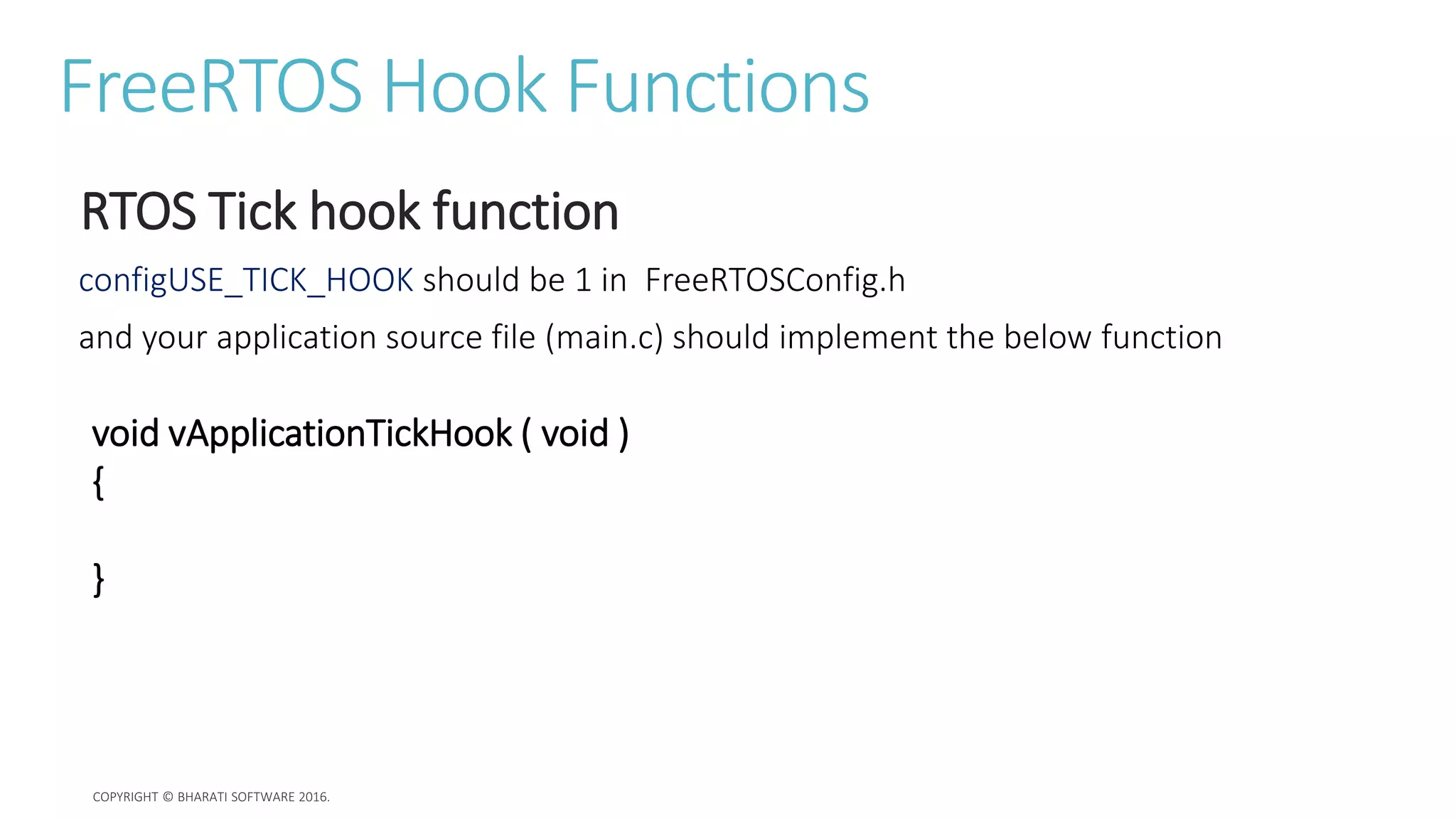 FreeRTOS Hook Functions

RTOS Tick hook function

configUSE_TICK_HOOK should be 1 in FreeRTOSConfig.h

and your application source file (main.c) should implement the below function

void vApplicationTickHook ( void )
{

}

COPYRIGHT © BHARATI SOFTWARE 2016.